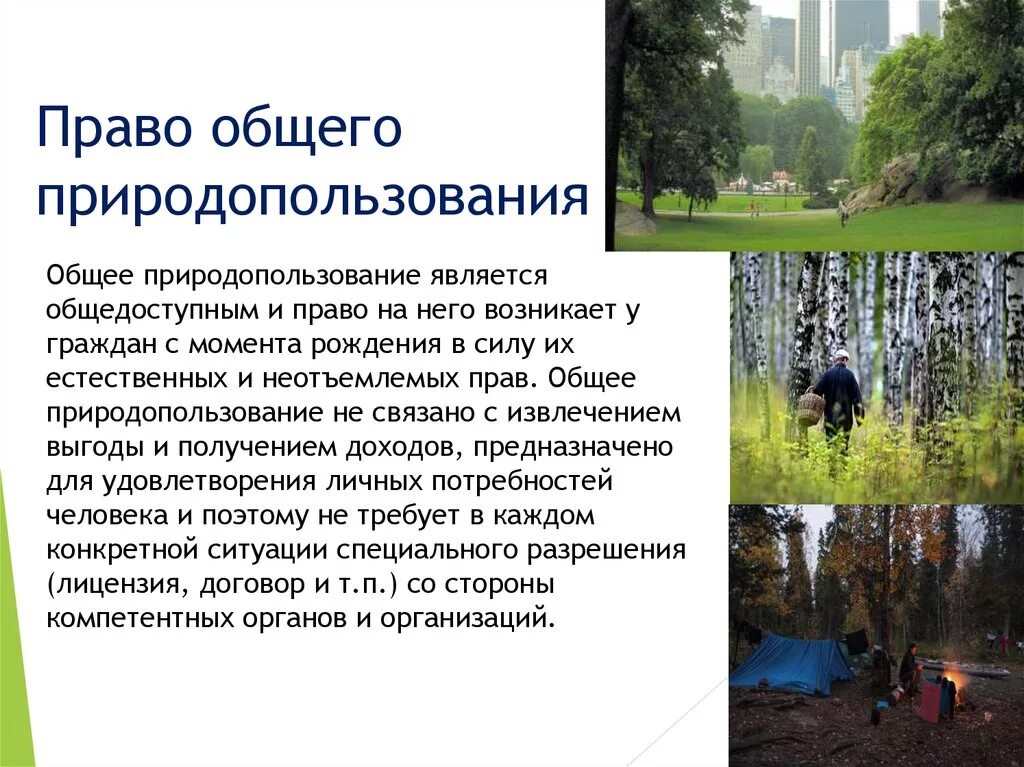 Право общего природопользования

Общее природопользование является общедоступным и право на него возникает у граждан с момента рождения в силу их естественных и неотъемлемых прав. Общее природопользование не связано с извлечением выгоды и получением доходов, предназначено для удовлетворения личных потребностей человека и поэтому не требует в каждом конкретной ситуации специального разрешения (лицензия, договор и т.п.) со стороны компетентных органов и организаций.